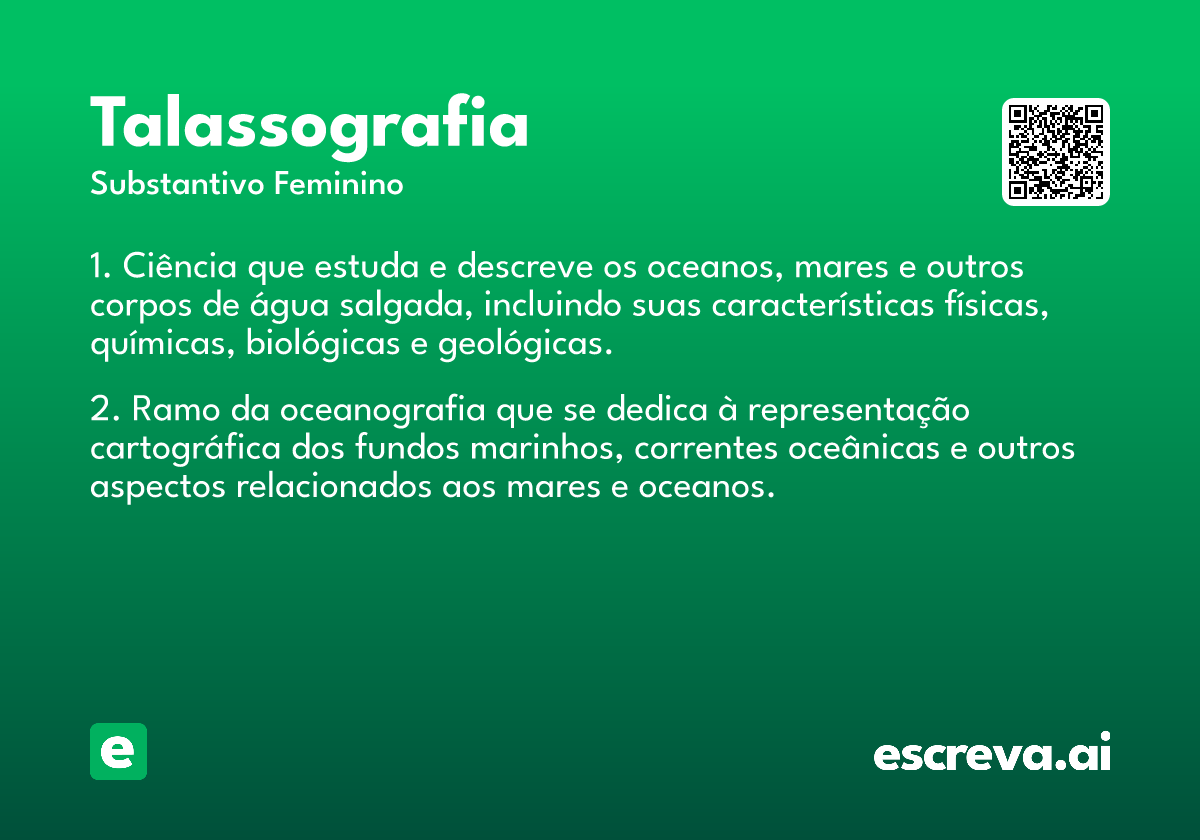 Talassografia
Substantivo Feminino

1. Ciência que estuda e descreve os oceanos, mares e outros corpos de água salgada, incluindo suas características físicas, químicas, biológicas e geológicas.

2. Ramo da oceanografia que se dedica à representação cartográfica dos fundos marinhos, correntes oceânicas e outros aspectos relacionados aos mares e oceanos.

e

escreva.ai